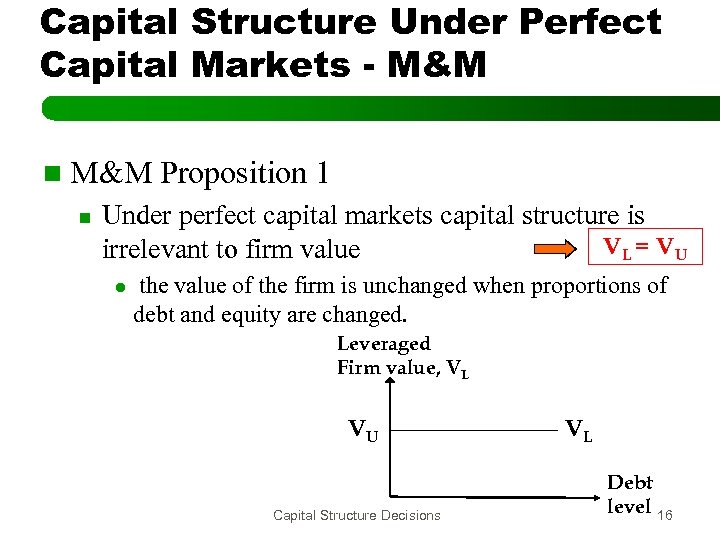 Capital Structure Under Perfect Capital Markets - M&M

M&M Proposition 1

Under perfect capital markets capital structure is irrelevant to firm value

$V_L = V_U$

the value of the firm is unchanged when proportions of debt and equity are changed.

Leveraged Firm value, $V_L$

$V_U$

$V_L$

Debt level

Capital Structure Decisions

16